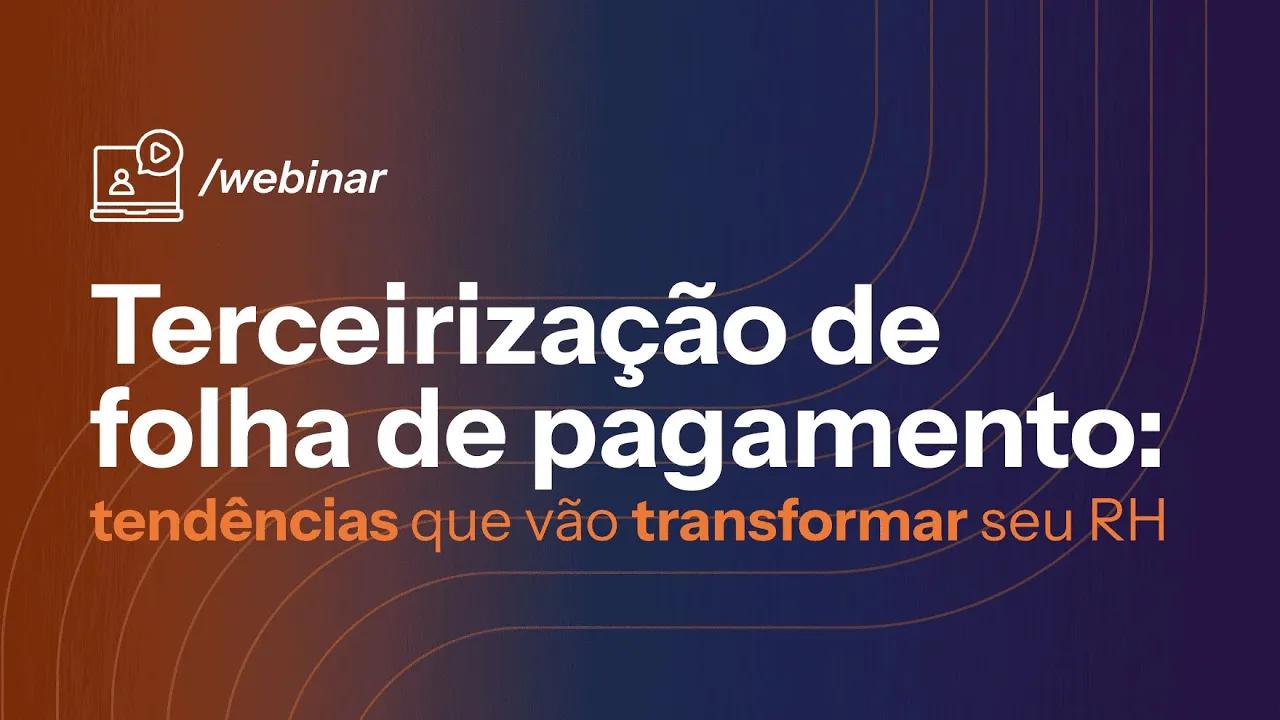 /webinar

Terceirização de folha de pagamento:

tendências que vão transformar seu RH